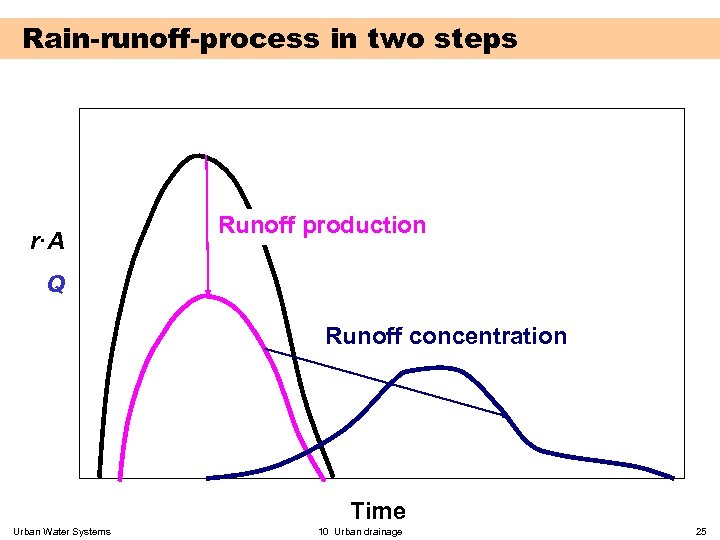 Rain-runoff-process in two steps

$r \cdot A$

$Q$

Runoff production

Runoff concentration

Time

Urban Water Systems

10 Urban drainage

25